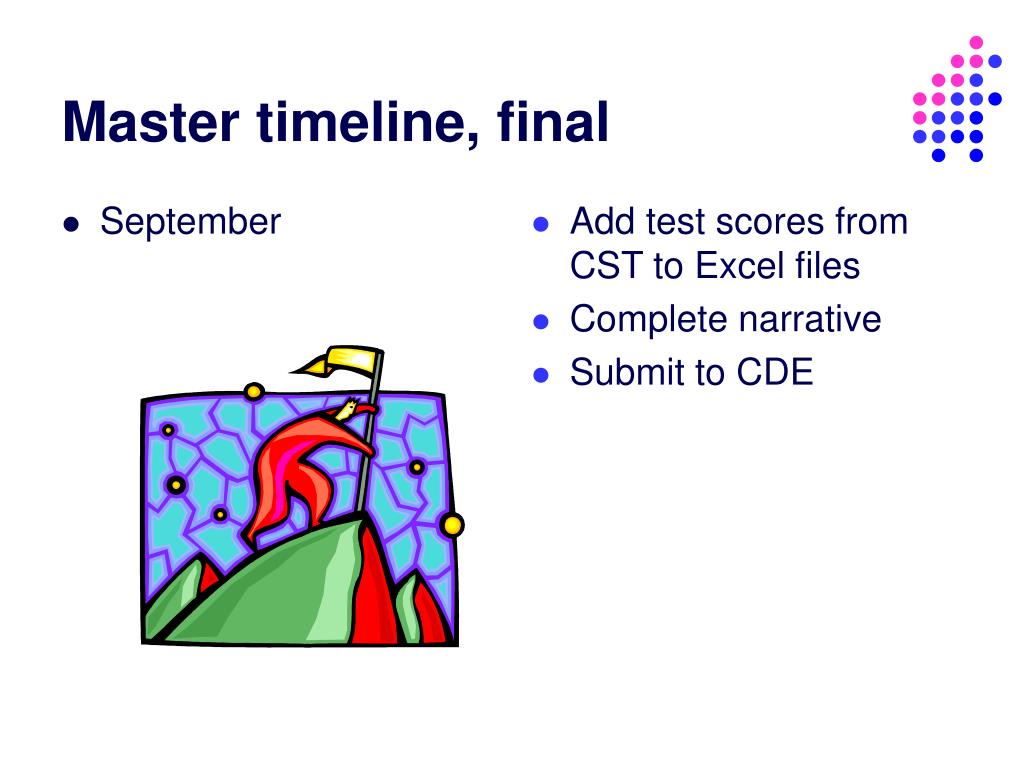 Master timeline, final

- September

- Add test scores from CST to Excel files
- Complete narrative
- Submit to CDE